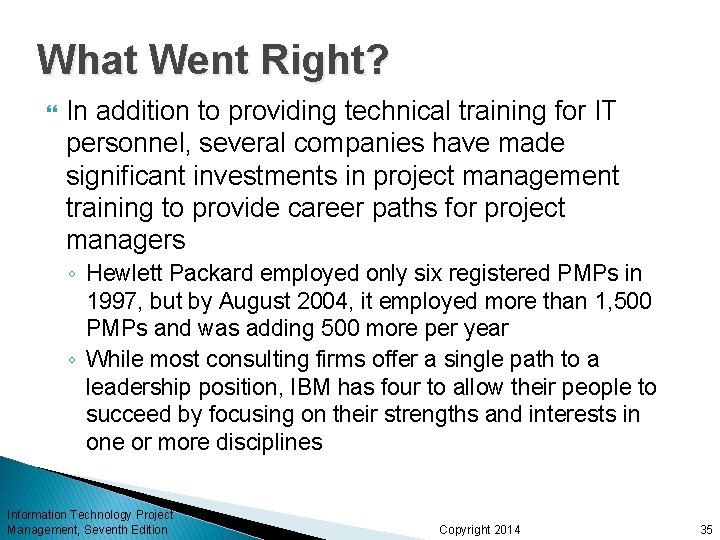 What Went Right?

In addition to providing technical training for IT personnel, several companies have made significant investments in project management training to provide career paths for project managers

◦ Hewlett Packard employed only six registered PMPs in 1997, but by August 2004, it employed more than 1,500 PMPs and was adding 500 more per year

◦ While most consulting firms offer a single path to a leadership position, IBM has four to allow their people to succeed by focusing on their strengths and interests in one or more disciplines

Information Technology Project Management, Seventh Edition

Copyright 2014

35